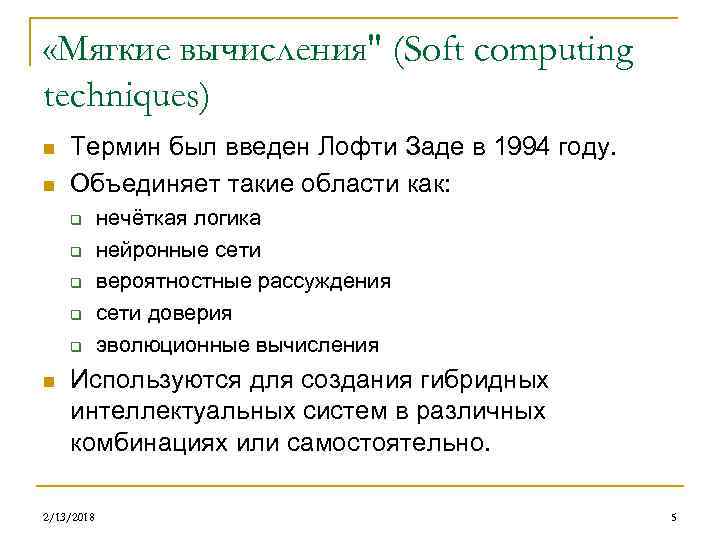 «Мягкие вычисления" (Soft computing techniques)

Термин был введен Лофти Заде в 1994 году.

Объединяет такие области как:

нечёткая логика

нейронные сети

вероятностные рассуждения

сети доверия

эволюционные вычисления

Используются для создания гибридных интеллектуальных систем в различных комбинациях или самостоятельно.

2/13/2018

5